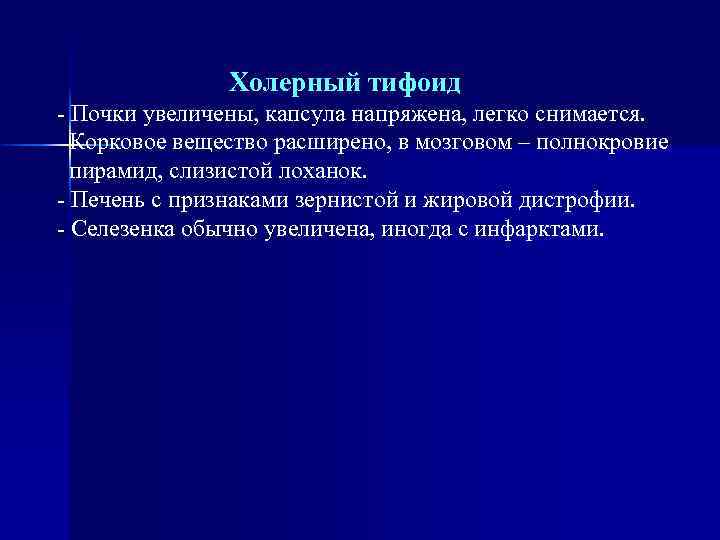 Холерный тифоид

- Почки увеличены, капсула напряжена, легко снимается. Корковое вещество расширено, в мозговом – полнокровие пирамид, слизистой лоханок.
- Печень с признаками зернистой и жировой дистрофии.
- Селезенка обычно увеличена, иногда с инфарктами.